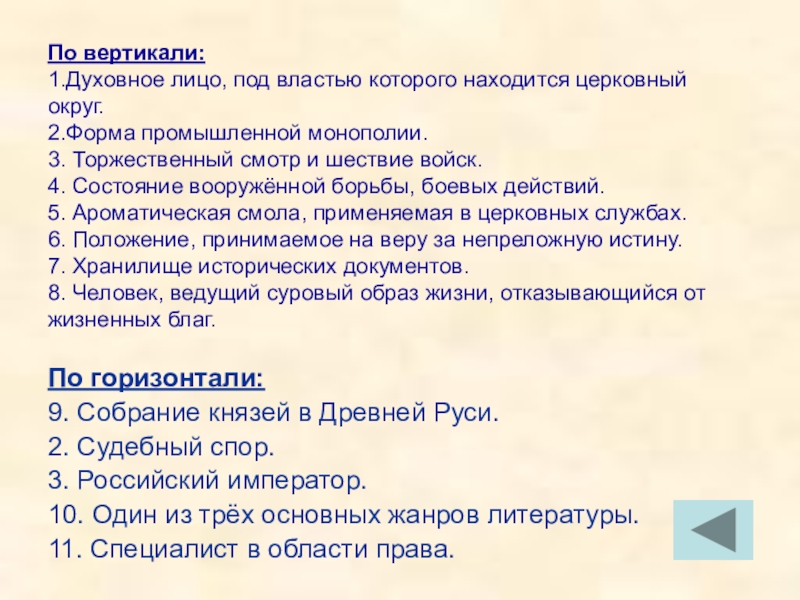 По вертикали:
1.Духовное лицо, под властью которого находится церковный округ.
2.Форма промышленной монополии.
3. Торжественный смотр и шествие войск.
4. Состояние вооружённой борьбы, боевых действий.
5. Ароматическая смола, применяемая в церковных службах.
6. Положение, принимаемое на веру за непреложную истину.
7. Хранилище исторических документов.
8. Человек, ведущий суровый образ жизни, отказывающийся от жизненных благ.

По горизонтали:
9. Собрание князей в Древней Руси.
2. Судебный спор.
3. Российский император.
10. Один из трёх основных жанров литературы.
11. Специалист в области права.